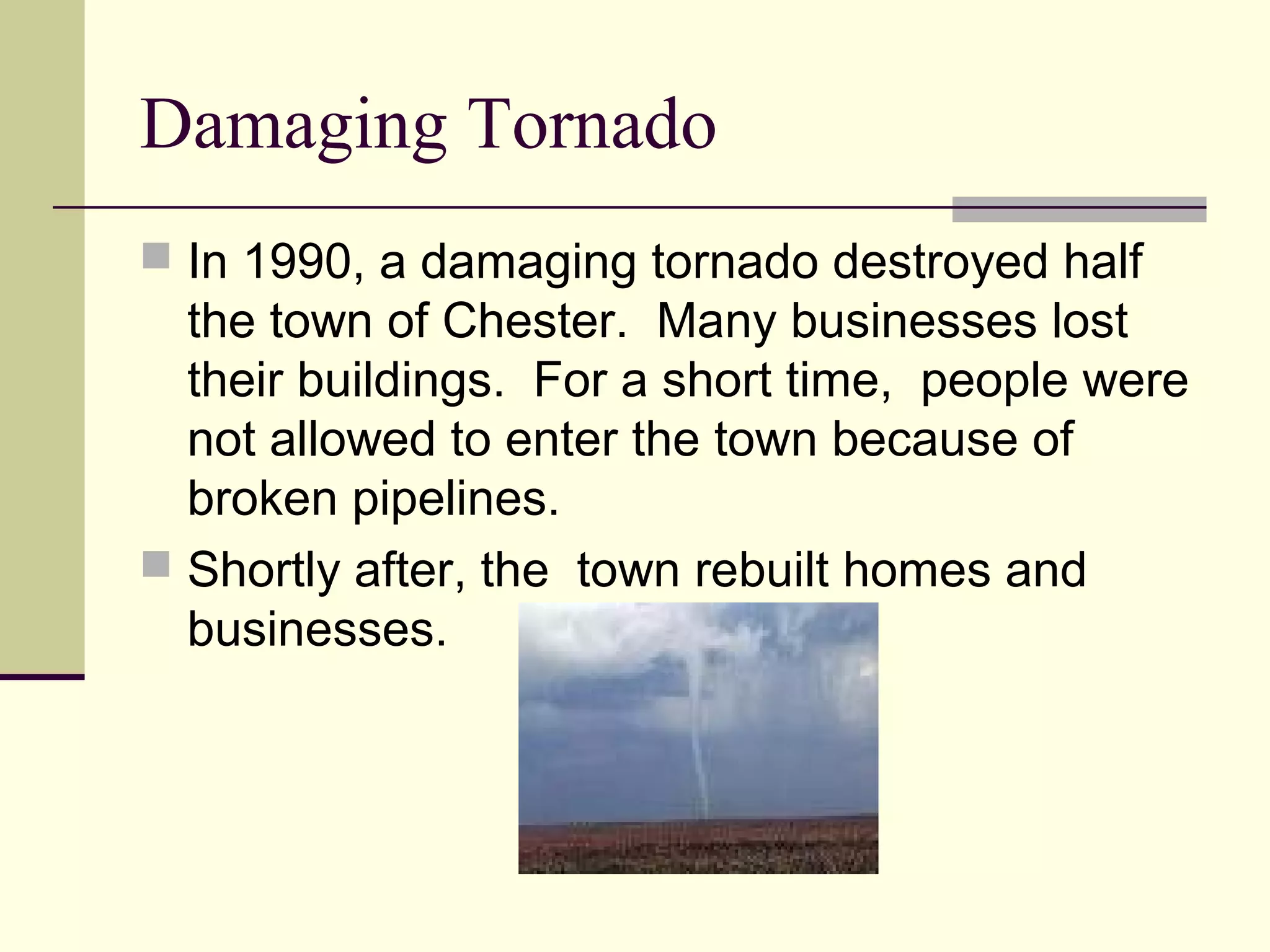 Damaging Tornado

In 1990, a damaging tornado destroyed half the town of Chester.  Many businesses lost their buildings.  For a short time,  people were not allowed to enter the town because of broken pipelines.

Shortly after, the  town rebuilt homes and businesses.